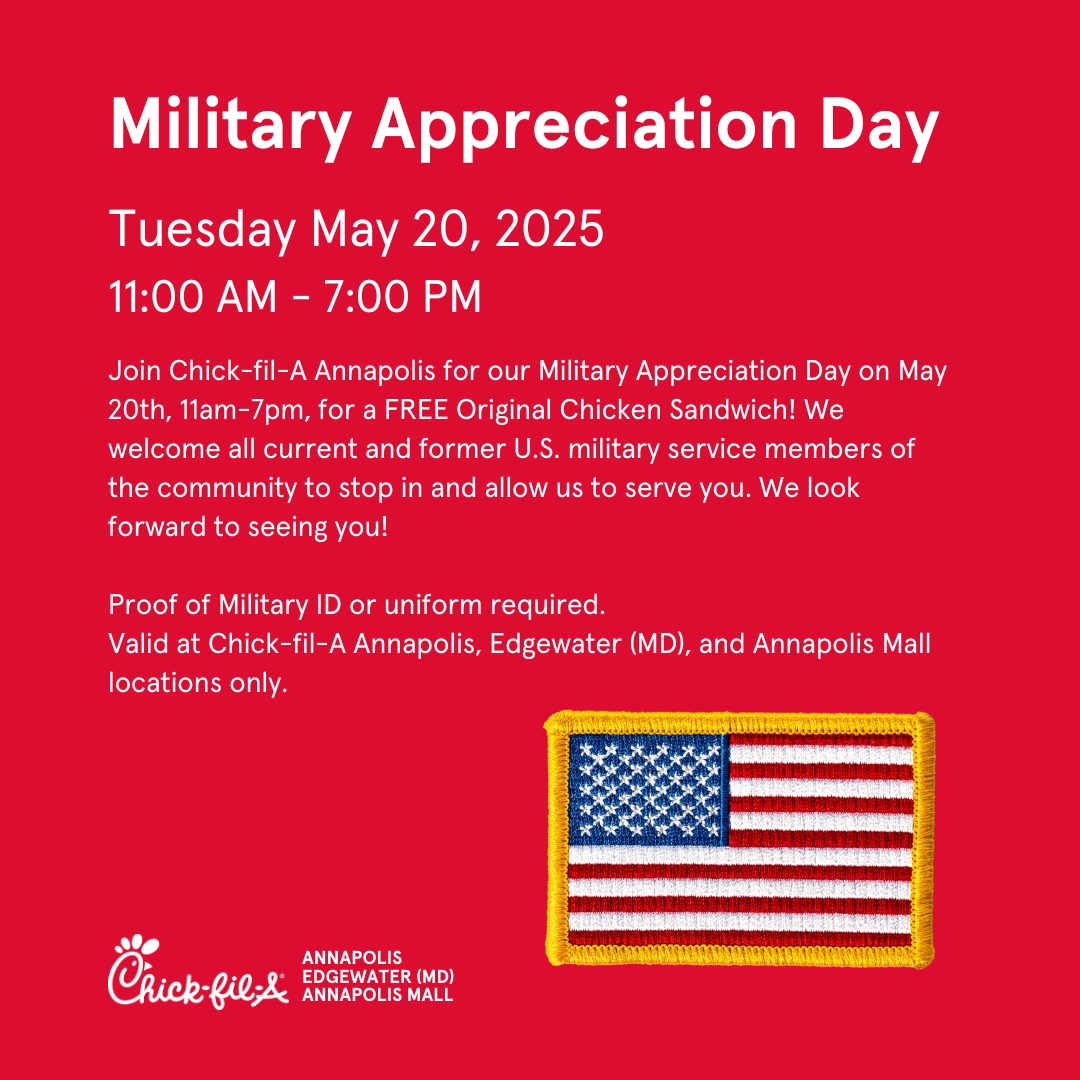 Military Appreciation Day

Tuesday May 20, 2025

11:00 AM - 7:00 PM

Join Chick-fil-A Annapolis for our Military Appreciation Day on May 20th, 11am-7pm, for a FREE Original Chicken Sandwich! We welcome all current and former U.S. military service members of the community to stop in and allow us to serve you. We look forward to seeing you!

Proof of Military ID or uniform required.
Valid at Chick-fil-A Annapolis, Edgewater (MD), and Annapolis Mall locations only.

Chick-fil-A®

ANNAPOLIS
EDGEWATER (MD)
ANNAPOLIS MALL